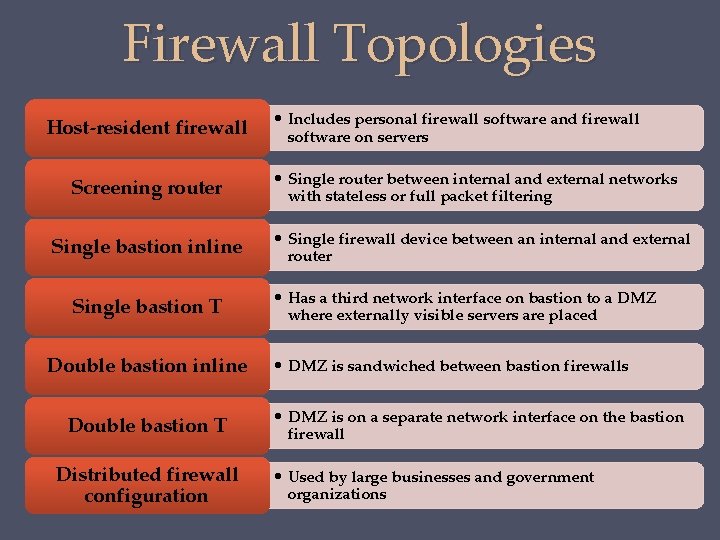 Firewall Topologies

Host-resident firewall

• Includes personal firewall software and firewall software on servers

Screening router

• Single router between internal and external networks with stateless or full packet filtering

Single bastion inline

• Single firewall device between an internal and external router

Single bastion T

• Has a third network interface on bastion to a DMZ where externally visible servers are placed

Double bastion inline

• DMZ is sandwiched between bastion firewalls

Double bastion T

• DMZ is on a separate network interface on the bastion firewall

Distributed firewall configuration

• Used by large businesses and government organizations